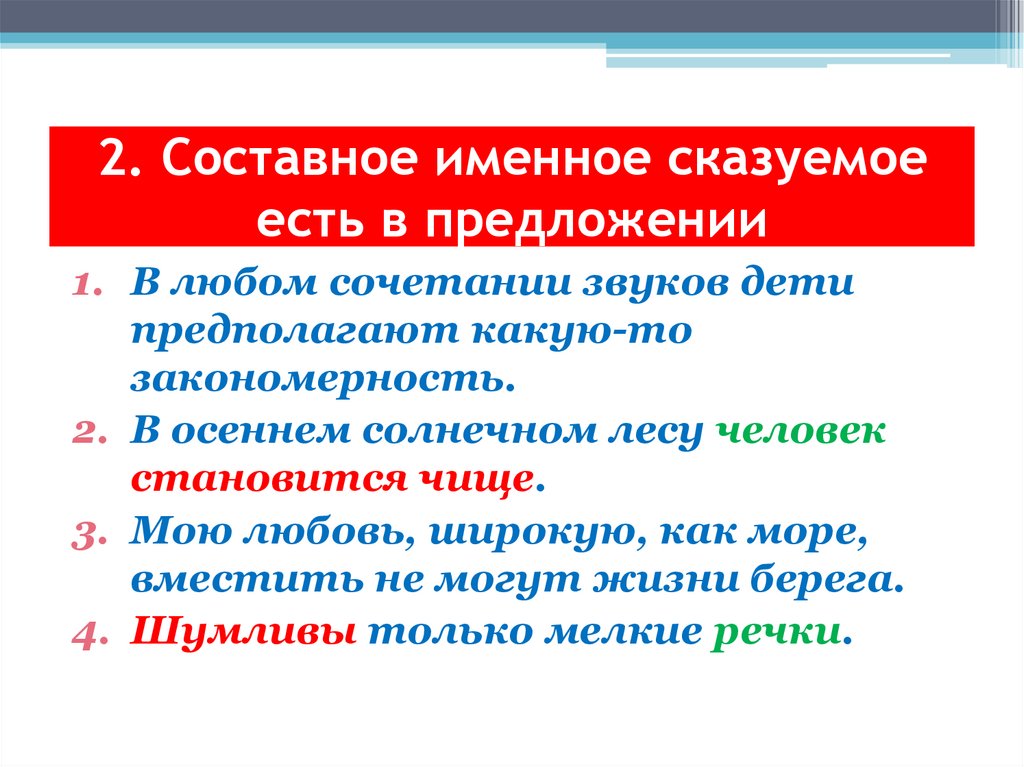 2. Составное именное сказуемое есть в предложении

1. В любом сочетании звуков дети предполагают какую-то закономерность.
2. В осеннем солнечном лесу человек становится чище.
3. Мою любовь, широкую, как море, вместить не могут жизни берега.
4. Шумливы только мелкие речки.